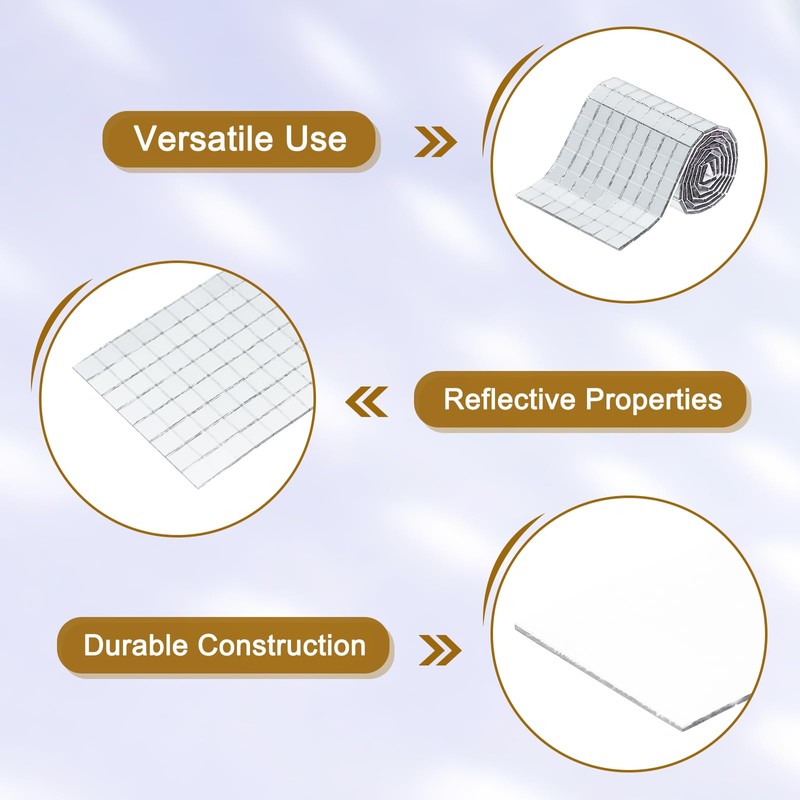 Versatile Use

Reflective Properties

Durable Construction